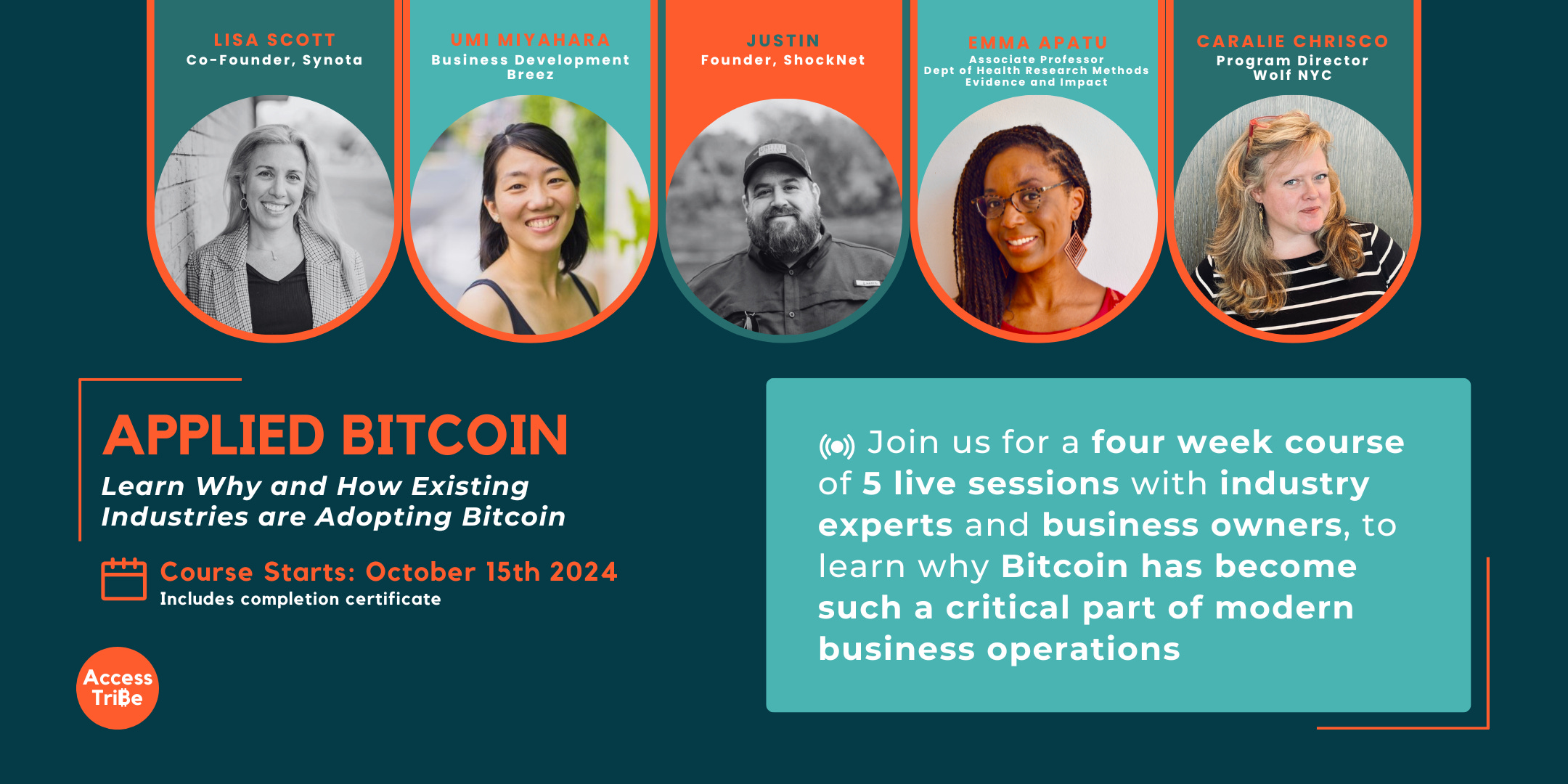 LISA SCOTT
Co-Founder, Synota

UMI MIYAHARA
Business Development
Breez

JUSTIN
Founder, ShockNet

EMMA APATU
Associate Professor
Dept of Health Research Methods
Evidence and Impact

CARALIE CHRISCO
Program Director
Wolf NYC

APPLIED BITCOIN
Learn Why and How Existing Industries are Adopting Bitcoin

Course Starts: October 15th 2024
Includes completion certificate

Access Tri₿e

Join us for a four week course of 5 live sessions with industry experts and business owners, to learn why Bitcoin has become such a critical part of modern business operations